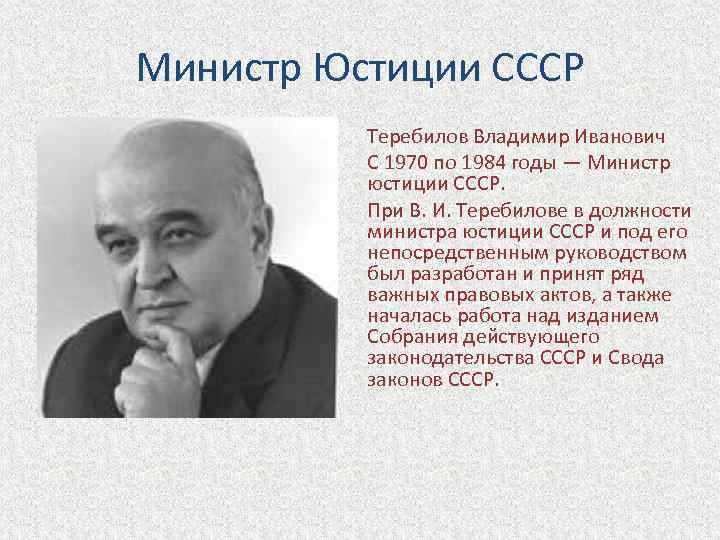 Министр Юстиции СССР

Теребилов Владимир Иванович

С 1970 по 1984 годы — Министр юстиции СССР.

При В. И. Теребилове в должности министра юстиции СССР и под его непосредственным руководством был разработан и принят ряд важных правовых актов, а также началась работа над изданием Собрания действующего законодательства СССР и Свода законов СССР.